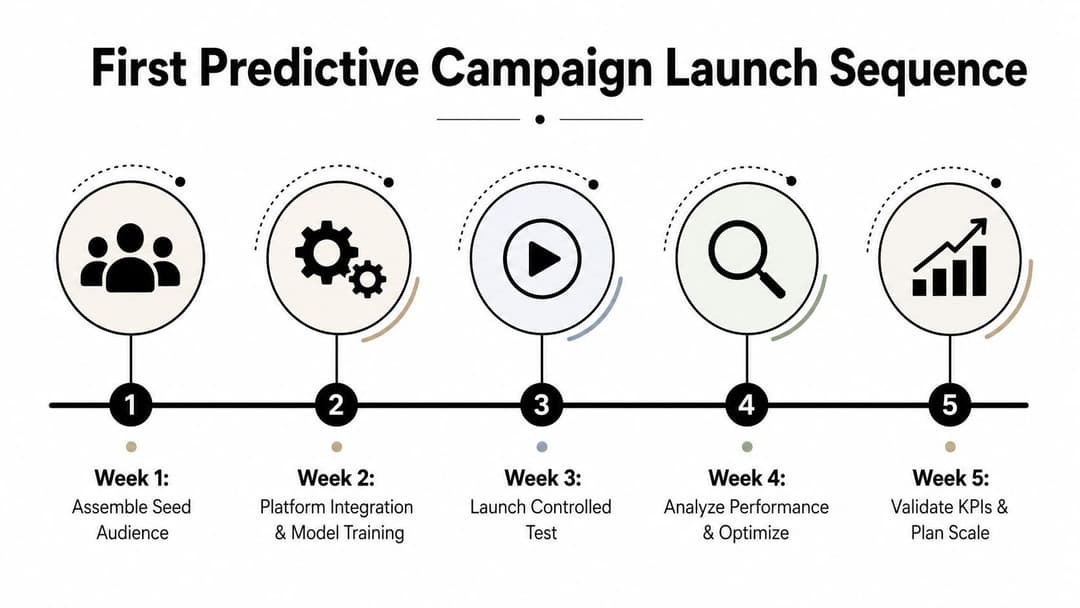 First Predictive Campaign Launch Sequence

1
Week 1:
Assemble Seed Audience

2
Week 2:
Platform Integration & Model Training

3
Week 3:
Launch Controlled Test

4
Week 4:
Analyze Performance & Optimize

5
Week 5:
Validate KPIs & Plan Scale